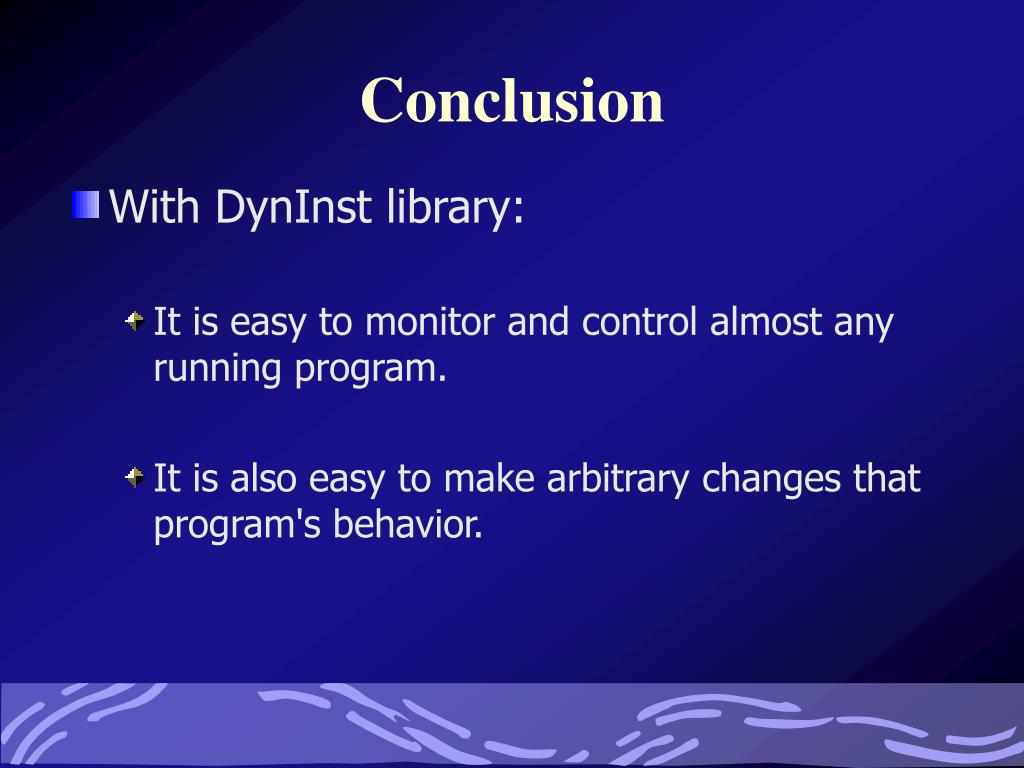 Conclusion

With DynInst library:

It is easy to monitor and control almost any running program.

It is also easy to make arbitrary changes that program's behavior.